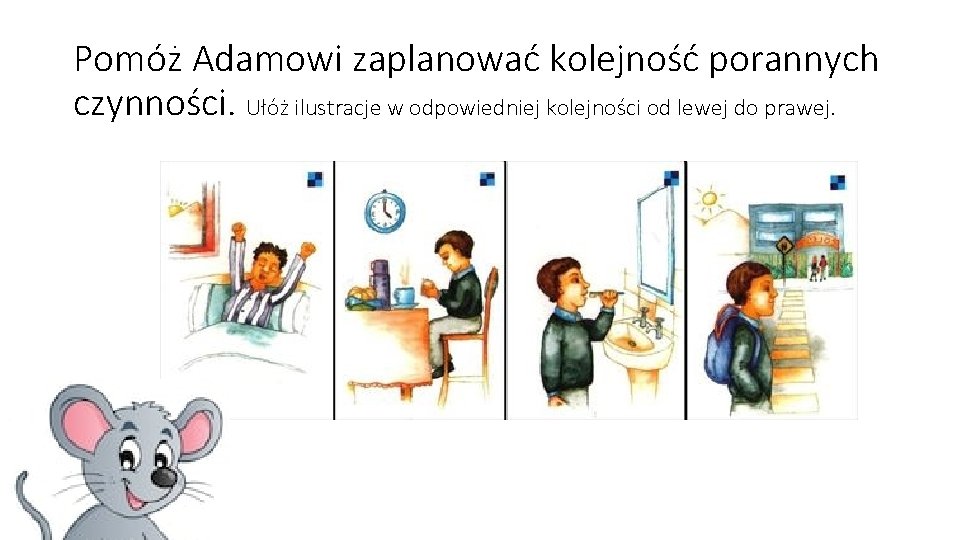 Pomóż Adamowi zaplanować kolejność porannych czynności. Ułóż ilustracje w odpowiedniej kolejności od lewej do prawej.